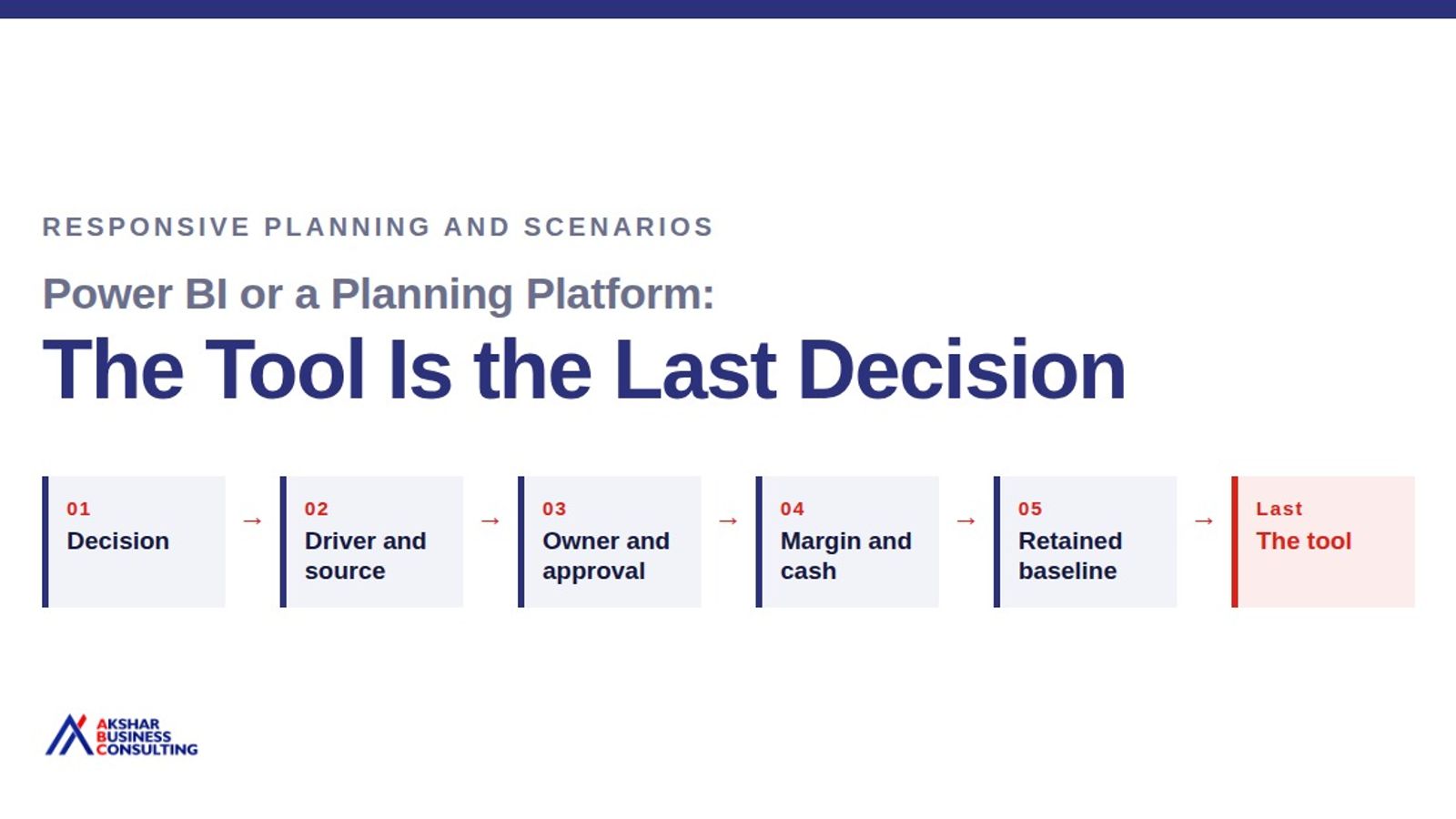 RESPONSIVE PLANNING AND SCENARIOS

Power BI or a Planning Platform:

The Tool Is the Last Decision

01
Decision

→

02
Driver and source

→

03
Owner and approval

→

04
Margin and cash

→

05
Retained baseline

→

Last
The tool

AKSHAR
BUSINESS
CONSULTING